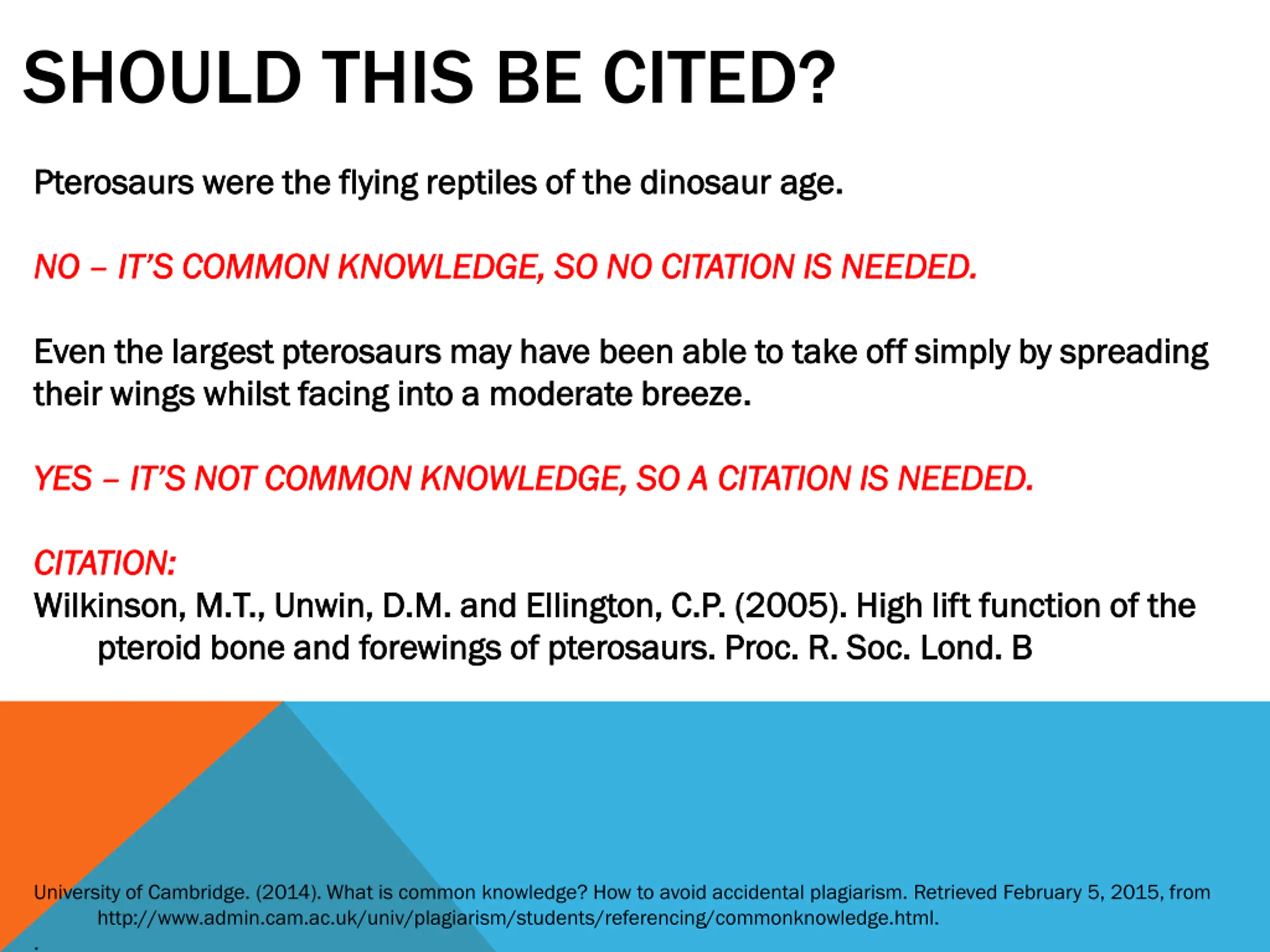 SHOULD THIS BE CITED?

Pterosaurs were the flying reptiles of the dinosaur age.

NO – IT'S COMMON KNOWLEDGE, SO NO CITATION IS NEEDED.

Even the largest pterosaurs may have been able to take off simply by spreading their wings whilst facing into a moderate breeze.

YES – IT'S NOT COMMON KNOWLEDGE, SO A CITATION IS NEEDED.

CITATION:
Wilkinson, M.T., Unwin, D.M. and Ellington, C.P. (2005). High lift function of the pteroid bone and forewings of pterosaurs. Proc. R. Soc. Lond. B

University of Cambridge. (2014). What is common knowledge? How to avoid accidental plagiarism. Retrieved February 5, 2015, from http://www.admin.cam.ac.uk/univ/plagiarism/students/referencing/commonknowledge.html.
.